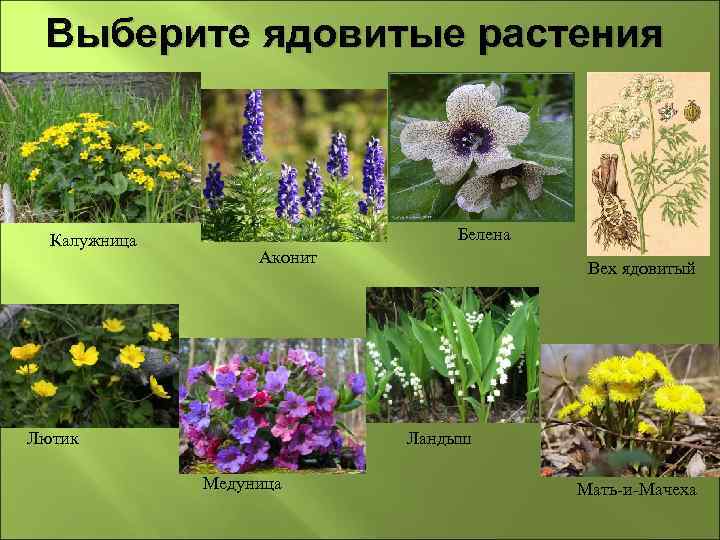 Выберите ядовитые растения

Калужница

Аконит

Белена

Вех ядовитый

Лютик

Медуница

Ландыш

Мать-и-Мачеха